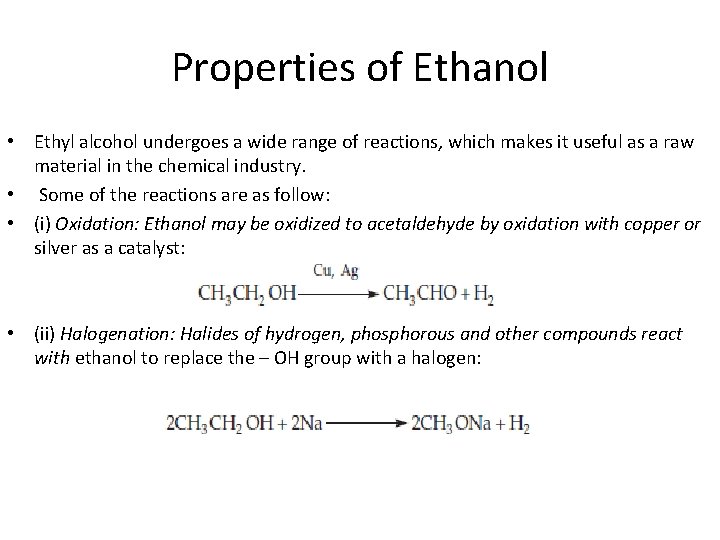 Properties of Ethanol

• Ethyl alcohol undergoes a wide range of reactions, which makes it useful as a raw material in the chemical industry.

• Some of the reactions are as follow:

• (i) Oxidation: Ethanol may be oxidized to acetaldehyde by oxidation with copper or silver as a catalyst:

$CH_3CH_2OH \xrightarrow{Cu, Ag} CH_3CHO + H_2$

• (ii) Halogenation: Halides of hydrogen, phosphorous and other compounds react with ethanol to replace the – OH group with a halogen:

$2CH_3CH_2OH + 2Na \longrightarrow 2CH_3ONa + H_2$